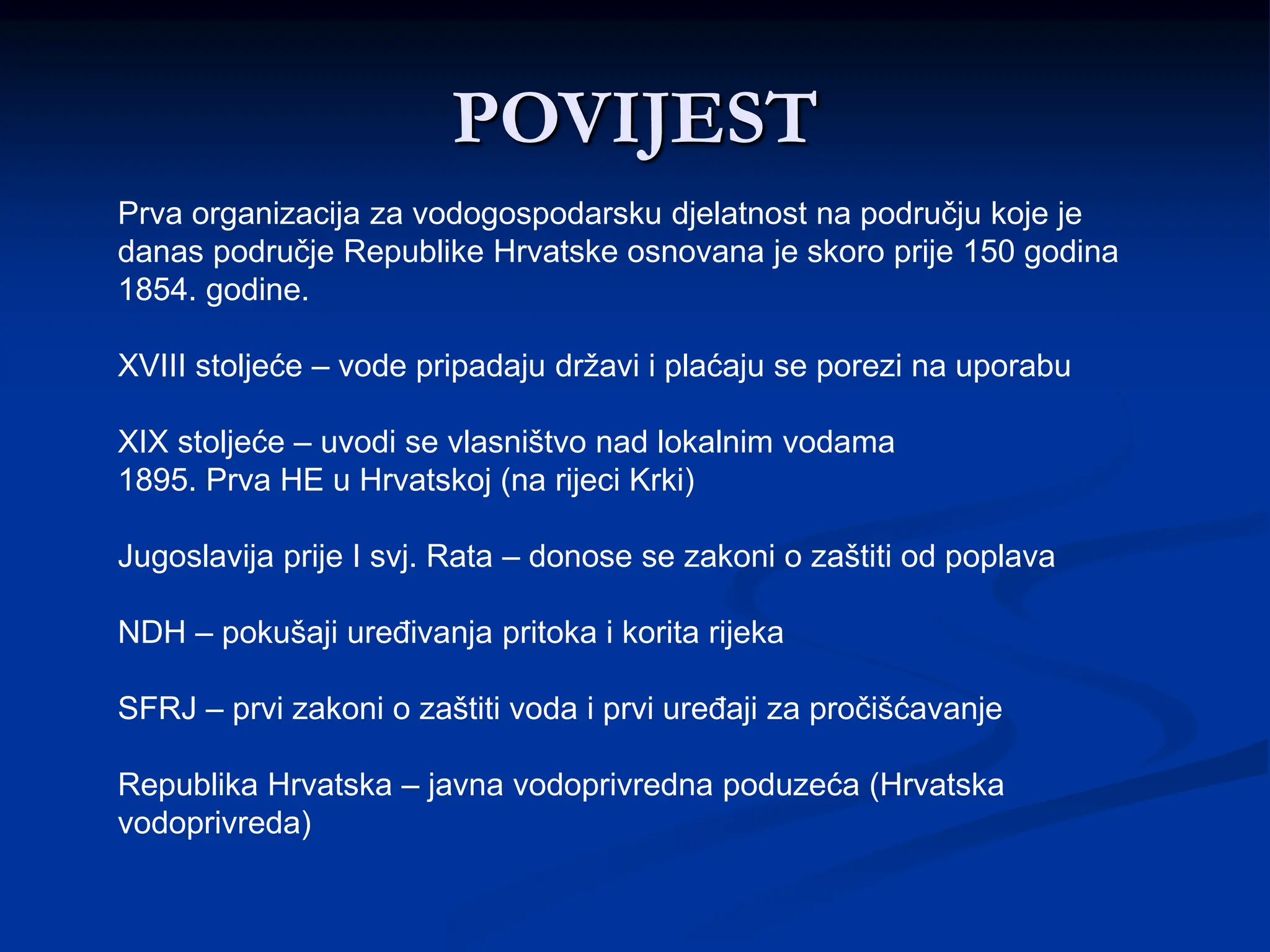 POVIJEST

Prva organizacija za vodogospodarsku djelatnost na području koje je danas područje Republike Hrvatske osnovana je skoro prije 150 godina 1854. godine.

XVIII stoljeće – vode pripadaju državi i plaćaju se porezi na uporabu

XIX stoljeće – uvodi se vlasništvo nad lokalnim vodama
1895. Prva HE u Hrvatskoj (na rijeci Krki)

Jugoslavija prije I svj. Rata – donose se zakoni o zaštiti od poplava

NDH – pokušaji uređivanja pritoka i korita rijeka

SFRJ – prvi zakoni o zaštiti voda i prvi uređaji za pročišćavanje

Republika Hrvatska – javna vodoprivredna poduzeća (Hrvatska vodoprivreda)